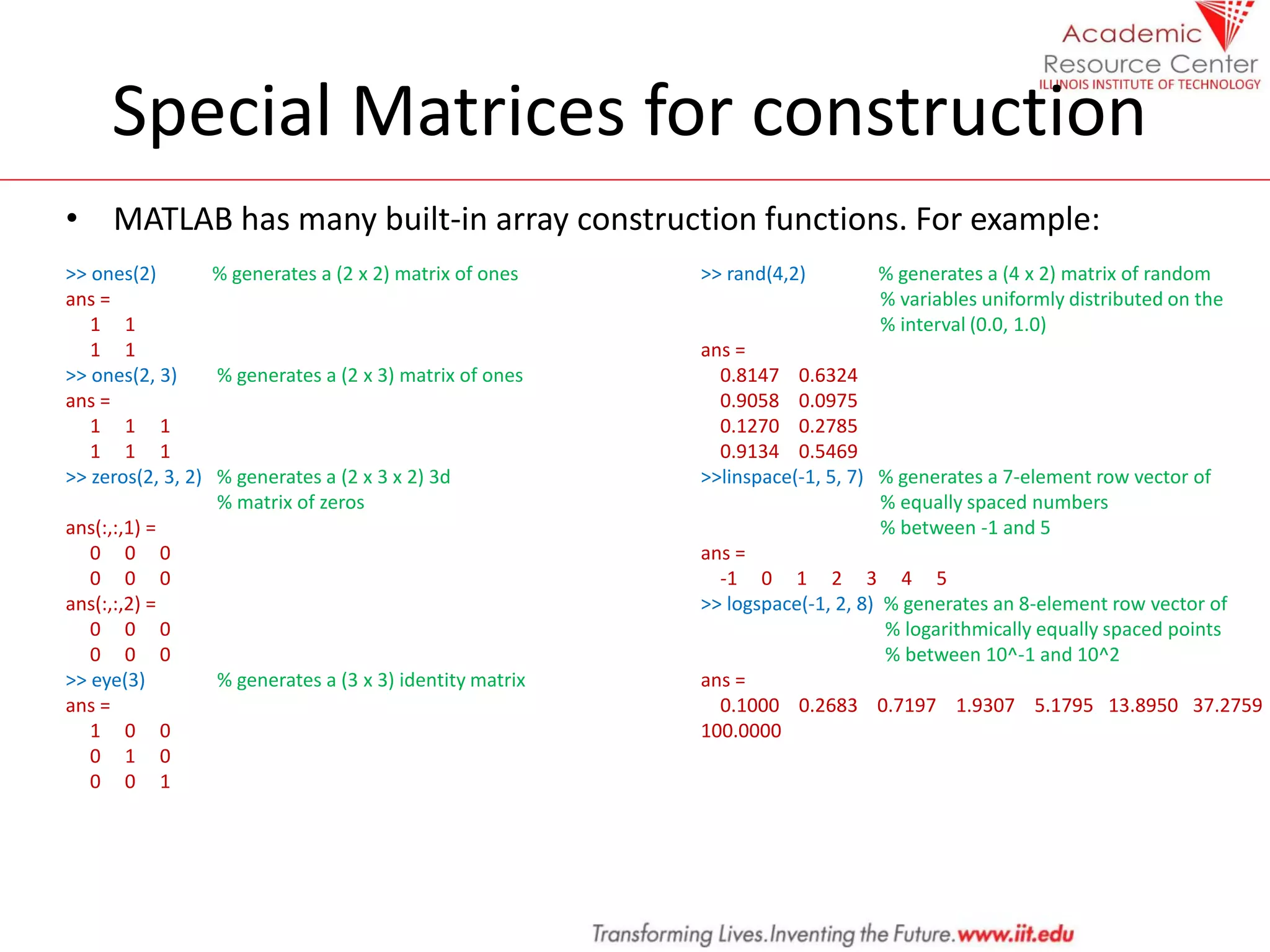 Academic Resource Center
ILLINOIS INSTITUTE OF TECHNOLOGY

Special Matrices for construction

• MATLAB has many built-in array construction functions. For example:

>> ones(2) % generates a (2 x 2) matrix of ones
ans =
1 1
1 1
>> ones(2, 3) % generates a (2 x 3) matrix of ones
ans =
1 1 1
1 1 1
>> zeros(2, 3, 2) % generates a (2 x 3 x 2) 3d
% matrix of zeros
ans(:,:,1) =
0 0 0
0 0 0
ans(:,:,2) =
0 0 0
0 0 0
>> eye(3) % generates a (3 x 3) identity matrix
ans =
1 0 0
0 1 0
0 0 1

>> rand(4,2) % generates a (4 x 2) matrix of random
% variables uniformly distributed on the
% interval (0.0, 1.0)
ans =
0.8147 0.6324
0.9058 0.0975
0.1270 0.2785
0.9134 0.5469
>>linspace(-1, 5, 7) % generates a 7-element row vector of
% equally spaced numbers
% between -1 and 5
ans =
-1 0 1 2 3 4 5
>> logspace(-1, 2, 8) % generates an 8-element row vector of
% logarithmically equally spaced points
% between 10^-1 and 10^2
ans =
0.1000 0.2683 0.7197 1.9307 5.1795 13.8950 37.2759
100.0000

Transforming Lives.Inventing the Future.www.iit.edu